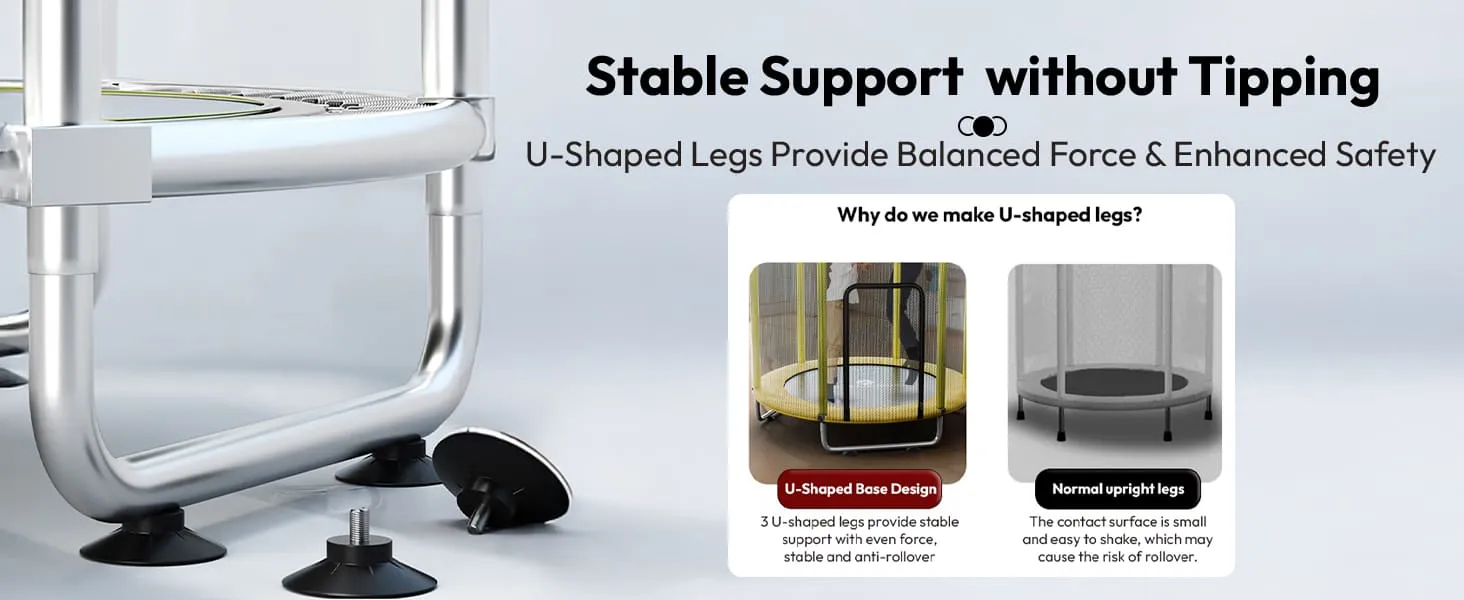 Stable Support without Tipping

U-Shaped Legs Provide Balanced Force & Enhanced Safety

Why do we make U-shaped legs?

U-Shaped Base Design

3 U-shaped legs provide stable support with even force, stable and anti-rollover

Normal upright legs

The contact surface is small and easy to shake, which may cause the risk of rollover.